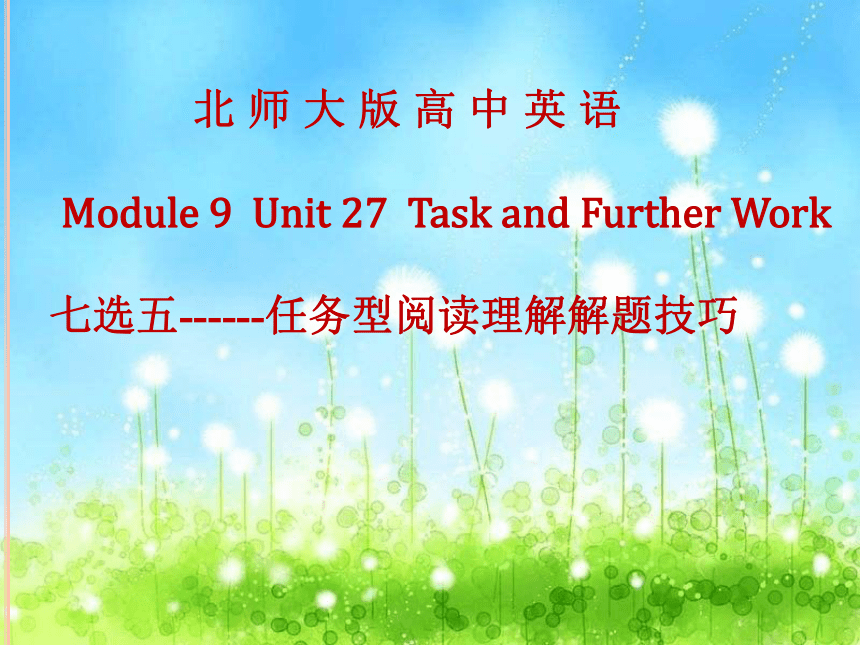 北师大版高中英语

Module 9 Unit 27 Task and Further Work

七选五------任务型阅读理解解题技巧